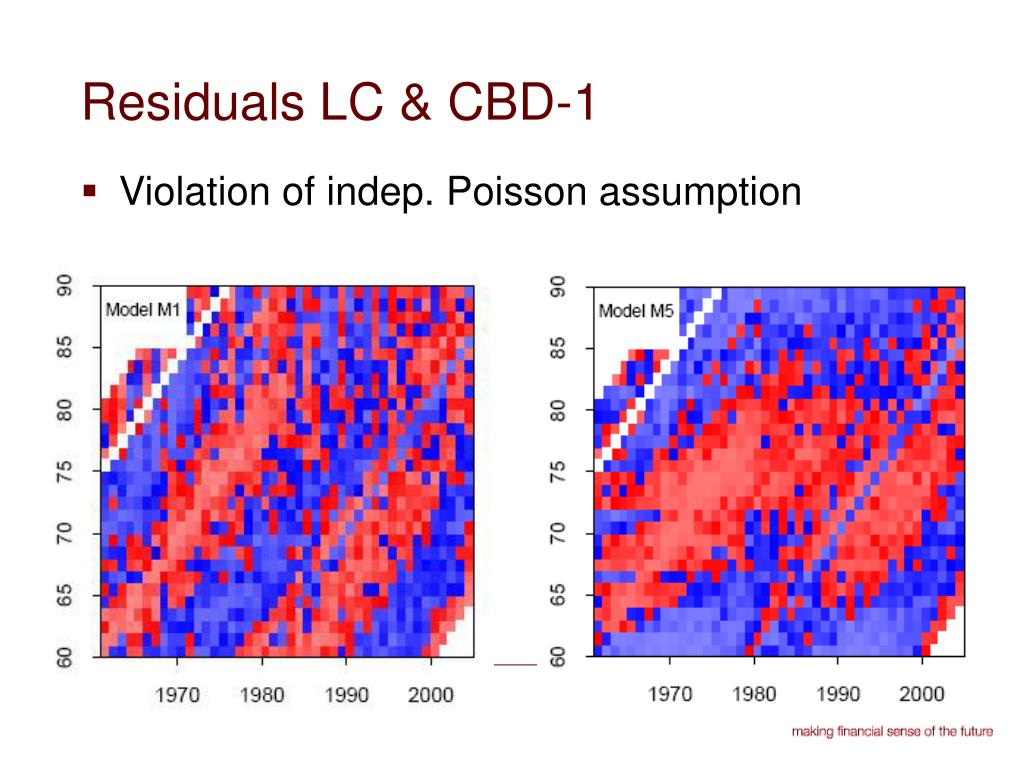 Residuals LC & CBD-1

▪ Violation of indep. Poisson assumption

Model M1

90
85
80
75
70
65
60

1970 1980 1990 2000

Model M5

90
85
80
75
70
65
60

1970 1980 1990 2000

making financial sense of the future